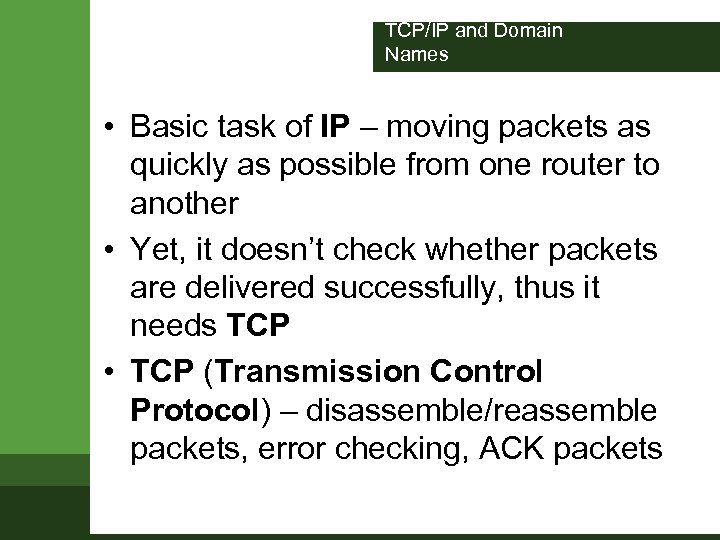 TCP/IP and Domain Names

• Basic task of IP – moving packets as quickly as possible from one router to another
• Yet, it doesn't check whether packets are delivered successfully, thus it needs TCP
• TCP (Transmission Control Protocol) – disassemble/reassemble packets, error checking, ACK packets